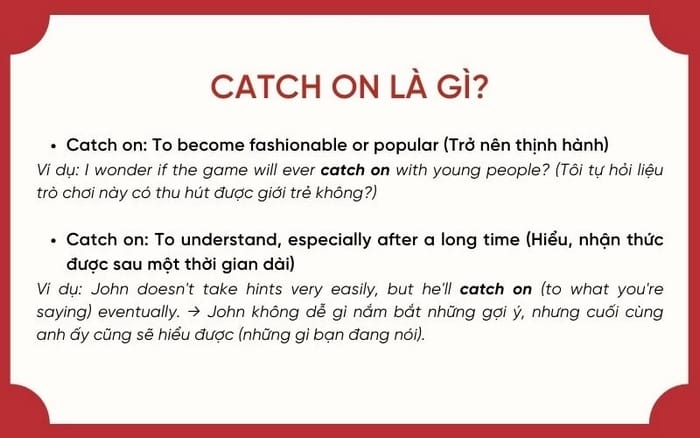 CATCH ON LÀ GÌ?

• Catch on: To become fashionable or popular (Trở nên thịnh hành)

Ví dụ: I wonder if the game will ever catch on with young people? (Tôi tự hỏi liệu trò chơi này có thu hút được giới trẻ không?)

• Catch on: To understand, especially after a long time (Hiểu, nhận thức được sau một thời gian dài)

Ví dụ: John doesn't take hints very easily, but he'll catch on (to what you're saying) eventually. → John không dễ gì nắm bắt những gợi ý, nhưng cuối cùng anh ấy cũng sẽ hiểu được (những gì bạn đang nói).